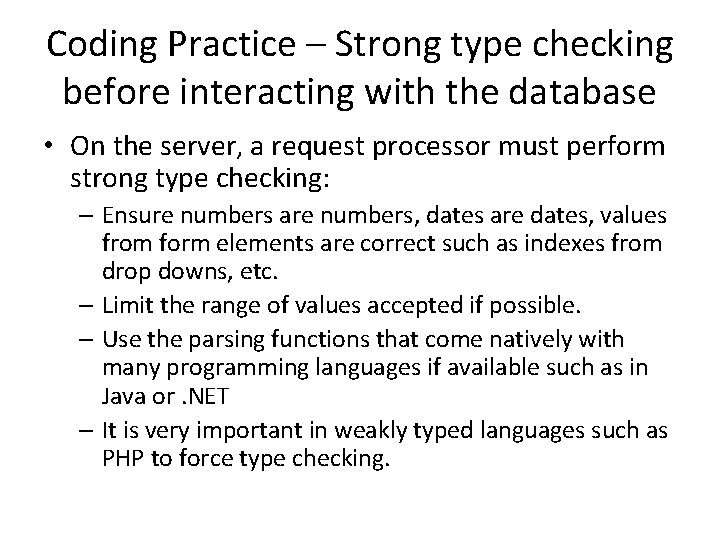 Coding Practice – Strong type checking before interacting with the database

• On the server, a request processor must perform strong type checking:
– Ensure numbers are numbers, dates are dates, values from form elements are correct such as indexes from drop downs, etc.
– Limit the range of values accepted if possible.
– Use the parsing functions that come natively with many programming languages if available such as in Java or .NET
– It is very important in weakly typed languages such as PHP to force type checking.